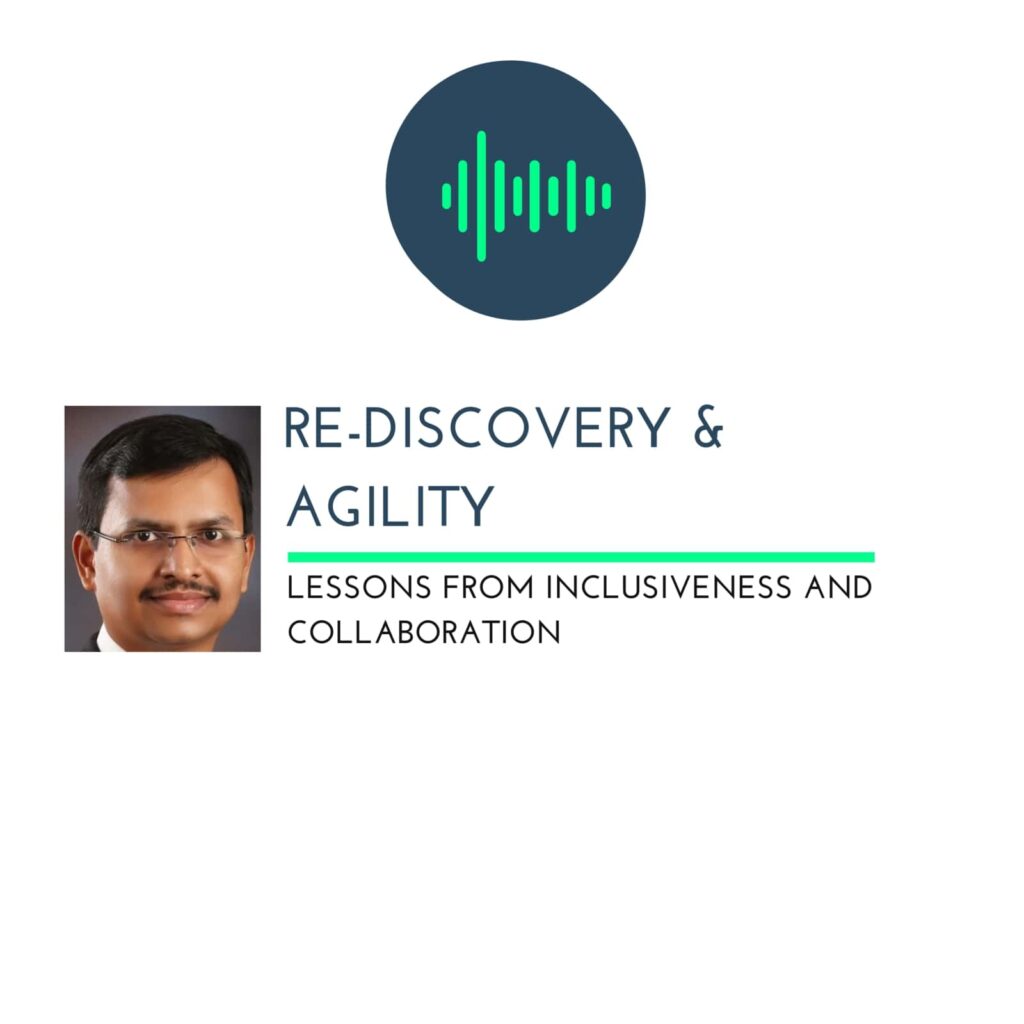 RE-DISCOVERY & AGILITY

LESSONS FROM INCLUSIVENESS AND COLLABORATION